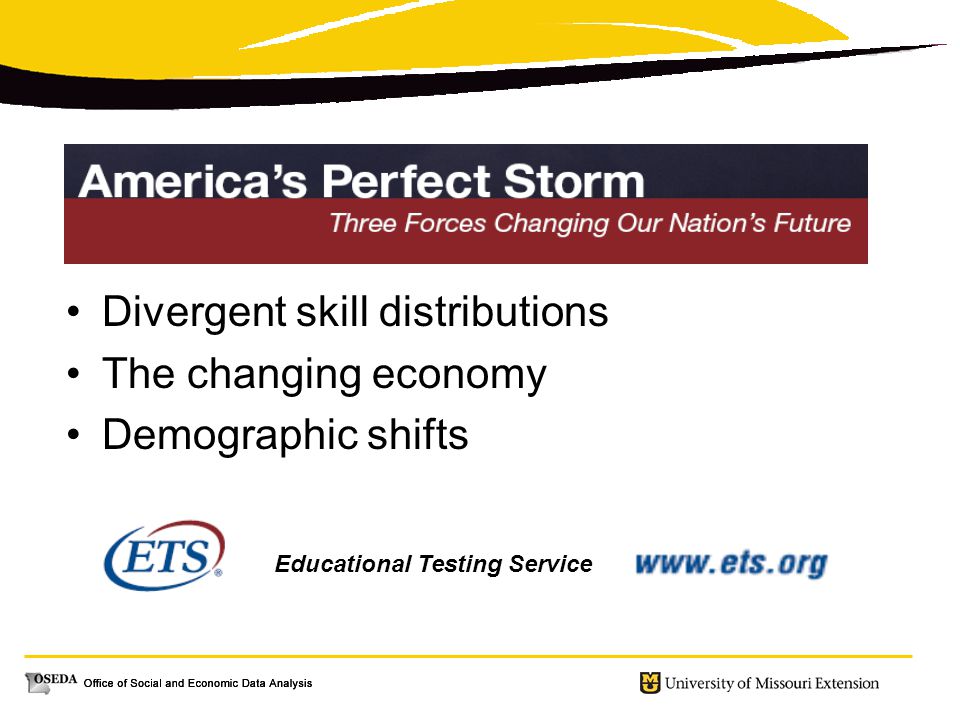 America's Perfect Storm
Three Forces Changing Our Nation's Future

• Divergent skill distributions
• The changing economy
• Demographic shifts

ETS® Educational Testing Service www.ets.org

OSEDA Office of Social and Economic Data Analysis

University of Missouri Extension